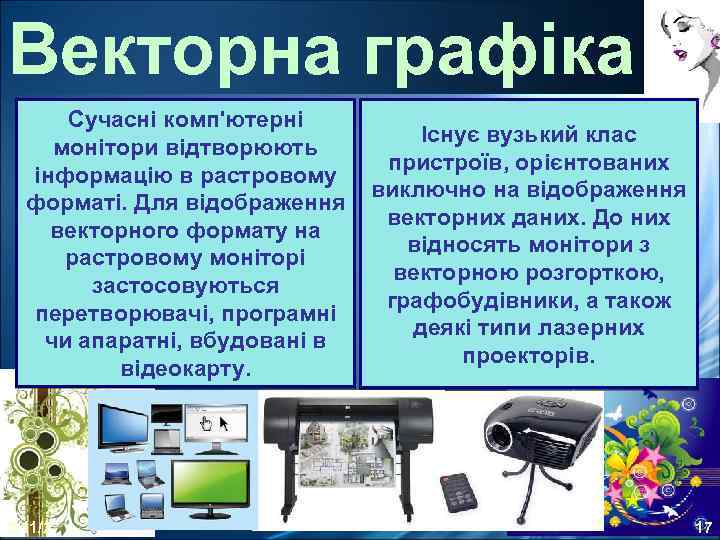 Векторна графіка

Сучасні комп'ютерні монітори відтворюють інформацію в растровому форматі. Для відображення векторного формату на растровому моніторі застосовуються перетворювачі, програмні чи апаратні, вбудовані в відеокарту.

Існує вузький клас пристроїв, орієнтованих виключно на відображення векторних даних. До них відносять монітори з векторною розгорткою, графобудівники, а також деякі типи лазерних проекторів.

17

17